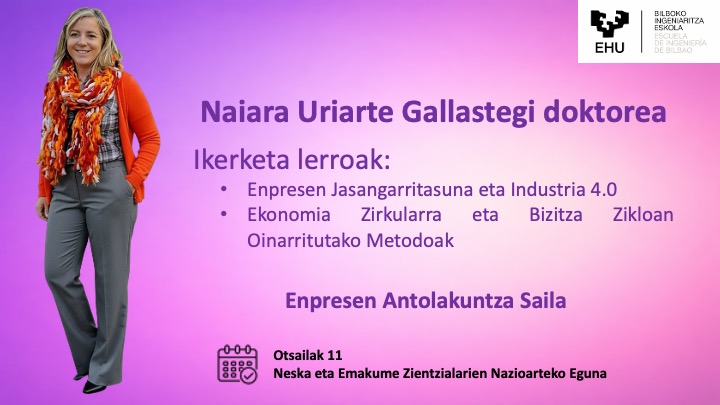 EHU
BILBOKO INGENIARITZA ESKOLA
ESCUELA DE INGENIERÍA DE BILBAO

Naiara Uriarte Gallastegi doktorea

Ikerketa lerroak:
• Enpresen Jasangarritasuna eta Industria 4.0
• Ekonomia Zirkularra eta Bizitza Zikloan Oinarritutako Metodoak

Enpresen Antolakuntza Saila

Otsailak 11
Neska eta Emakume Zientzialarien Nazioarteko Eguna